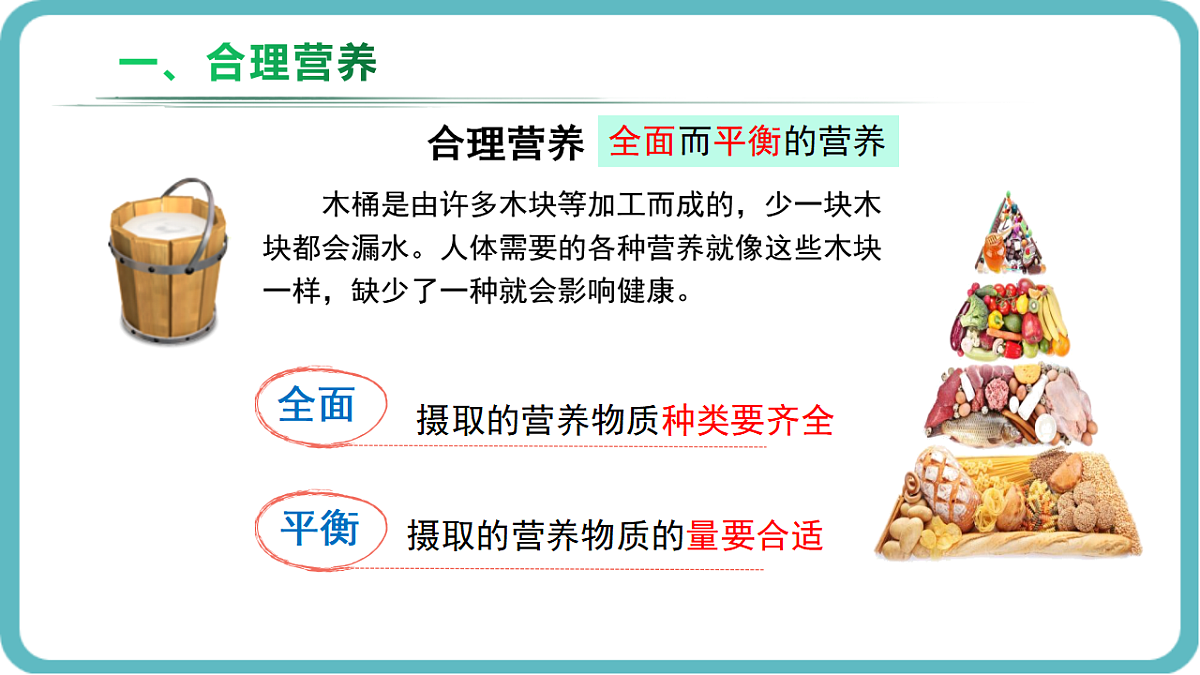 一、合理营养

合理营养 全面而平衡的营养

木桶是由许多木块等加工而成的，少一块木块都会漏水。人体需要的各种营养就像这些木块一样，缺少了一种就会影响健康。

全面 摄取的营养物质种类要齐全

平衡 摄取的营养物质的量要合适